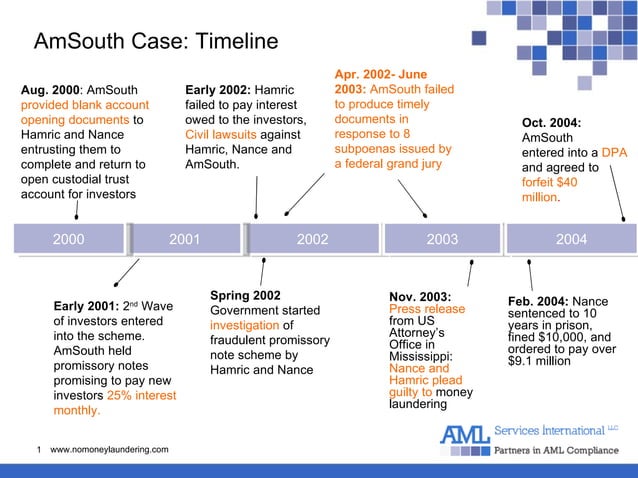 AmSouth Case: Timeline

Aug. 2000: AmSouth provided blank account opening documents to Hamric and Nance entrusting them to complete and return to open custodial trust account for investors

Early 2002: Hamric failed to pay interest owed to the investors, Civil lawsuits against Hamric, Nance and AmSouth.

Apr. 2002- June 2003: AmSouth failed to produce timely documents in response to 8 subpoenas issued by a federal grand jury

Oct. 2004: AmSouth entered into a DPA and agreed to forfeit $40 million.

2000

2001

2002

2003

2004

Early 2001: 2nd Wave of investors entered into the scheme. AmSouth held promissory notes promising to pay new investors 25% interest monthly.

Spring 2002 Government started investigation of fraudulent promissory note scheme by Hamric and Nance

Nov. 2003: Press release from US Attorney's Office in Mississippi: Nance and Hamric plead guilty to money laundering

Feb. 2004: Nance sentenced to 10 years in prison, fined $10,000, and ordered to pay over $9.1 million

1 www.nomoneylaundering.com

AML Services International LLC
Partners in AML Compliance